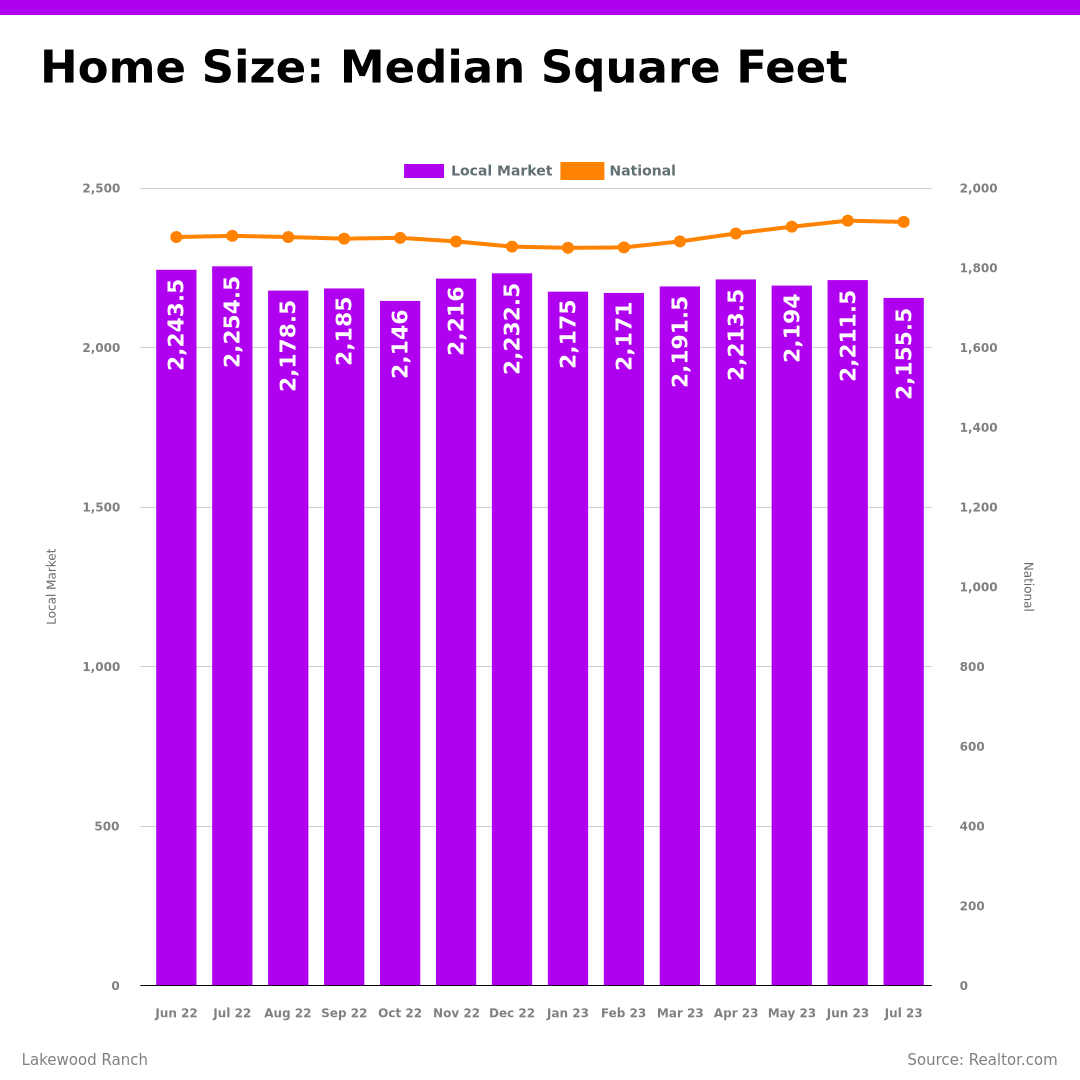 Home Size: Median Square Feet

Local Market National

2,500
2,000
1,500
1,000
500
0

Local Market

2,000
1,800
1,600
1,400
1,200
1,000
800
600
400
200
0

National

2,243.5
2,254.5
2,178.5
2,185
2,146
2,216
2,232.5
2,175
2,171
2,191.5
2,213.5
2,194
2,211.5
2,155.5

Jun 22 Jul 22 Aug 22 Sep 22 Oct 22 Nov 22 Dec 22 Jan 23 Feb 23 Mar 23 Apr 23 May 23 Jun 23 Jul 23

Lakewood Ranch

Source: Realtor.com